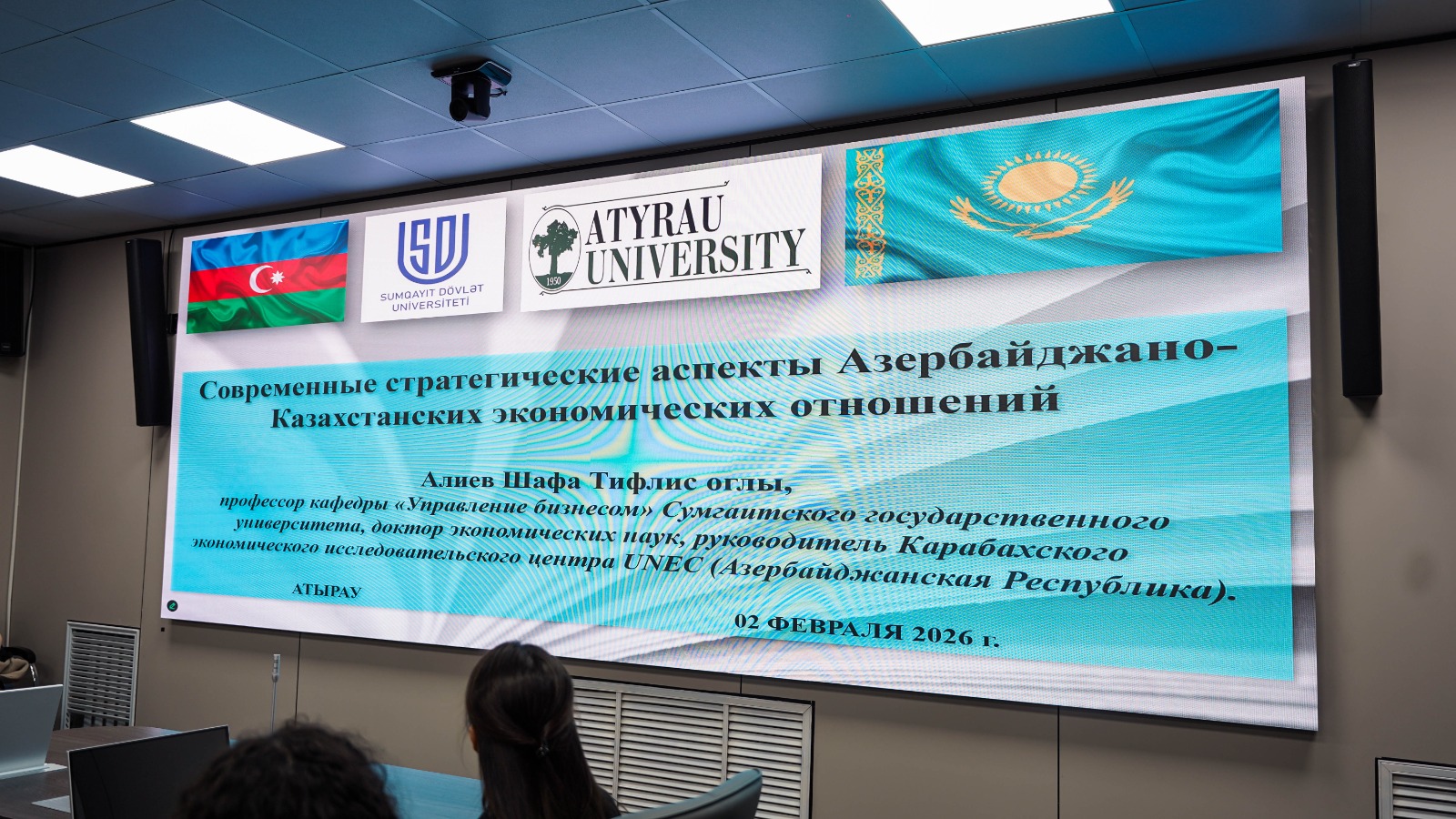 SDU
SUMQAYIT DÖVLƏT UNİVERSİTETİ

ATYRAU UNIVERSITY
1950

Современные стратегические аспекты Азербайджано-Казахстанских экономических отношений

Алиев Шафа Тифлис оглы,
профессор кафедры «Управление бизнесом» Сумгаитского государственного университета, доктор экономических наук, руководитель Карабахского экономического исследовательского центра UNEC (Азербайджанская Республика).

АТЫРАУ

02 ФЕВРАЛЯ 2026 г.